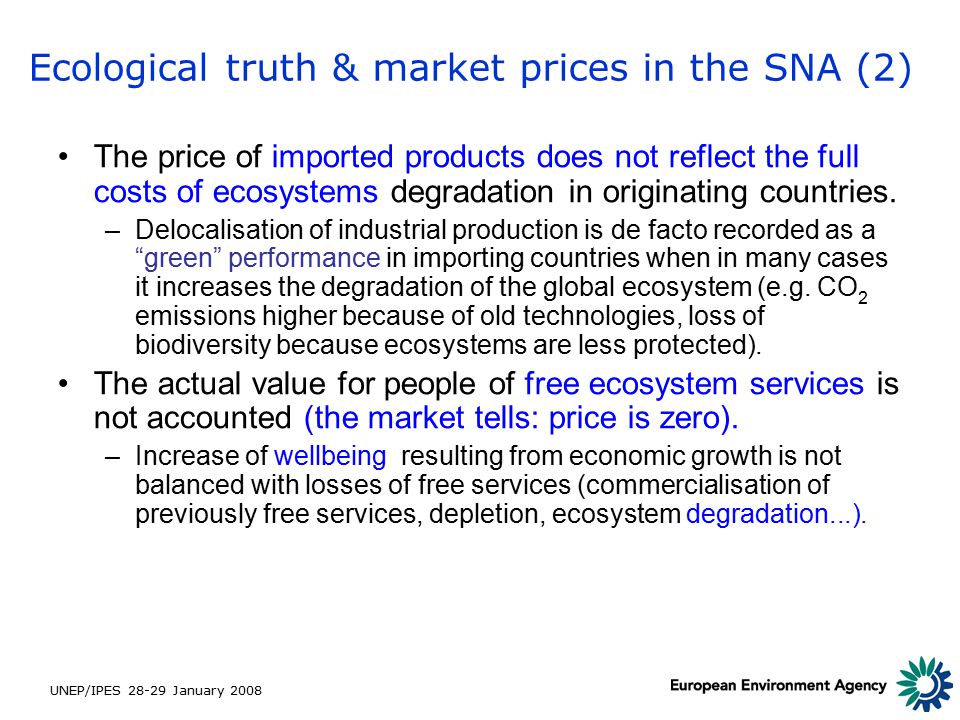 Ecological truth & market prices in the SNA (2)

• The price of imported products does not reflect the full costs of ecosystems degradation in originating countries.

– Delocalisation of industrial production is de facto recorded as a “green” performance in importing countries when in many cases it increases the degradation of the global ecosystem (e.g. $CO_2$ emissions higher because of old technologies, loss of biodiversity because ecosystems are less protected).

• The actual value for people of free ecosystem services is not accounted (the market tells: price is zero).

– Increase of wellbeing resulting from economic growth is not balanced with losses of free services (commercialisation of previously free services, depletion, ecosystem degradation...).

UNEP/IPES 28-29 January 2008

European Environment Agency